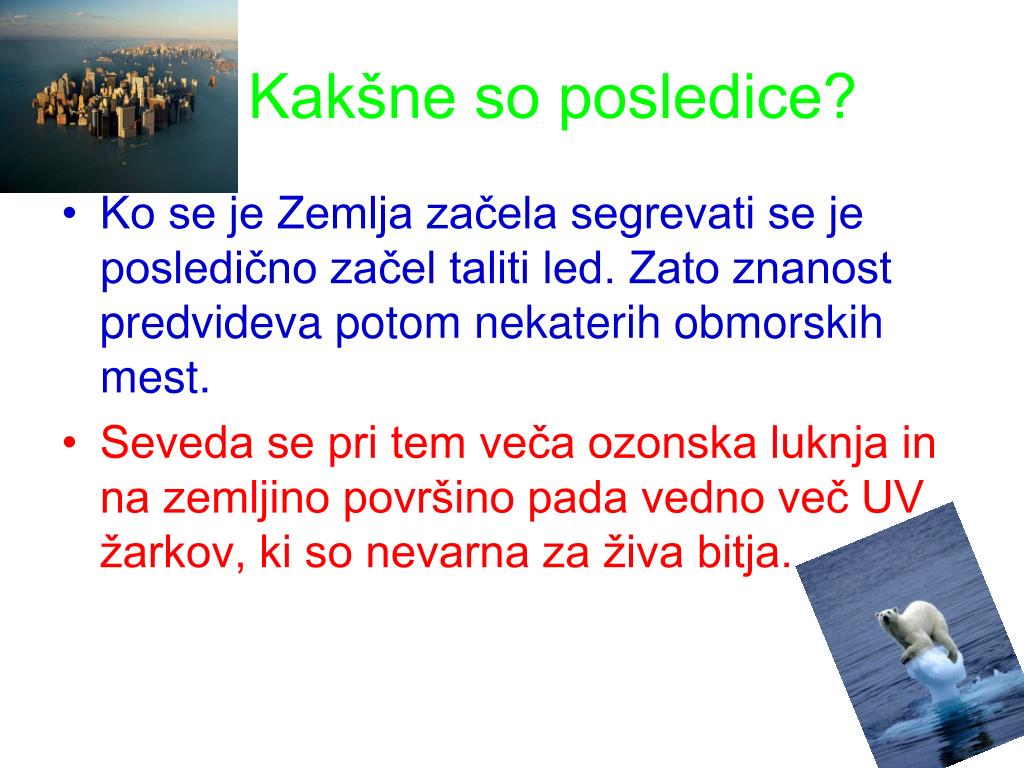 Kakšne so posledice?

• Ko se je Zemlja začela segrevati se je posledično začel taliti led. Zato znanost predvideva potom nekaterih obmorskih mest.
• Seveda se pri tem veča ozonska luknja in na zemljino površino pada vedno več UV žarkov, ki so nevarna za živa bitja.